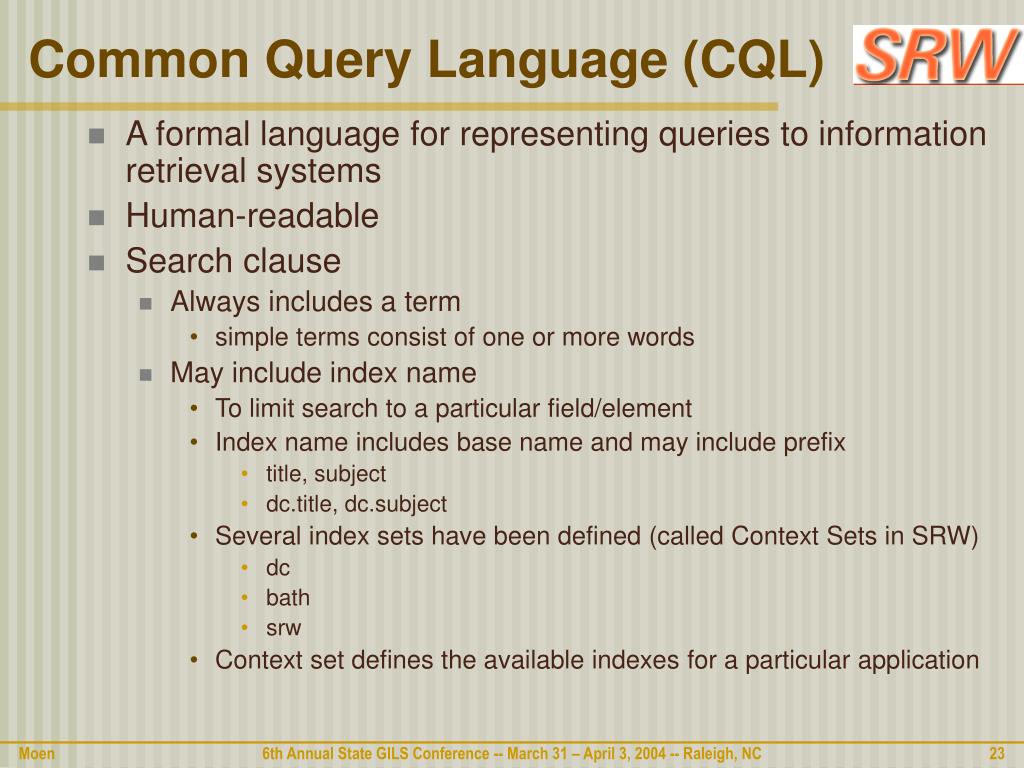 Common Query Language (CQL)

SRW

- A formal language for representing queries to information retrieval systems
- Human-readable
- Search clause
  - Always includes a term
    - simple terms consist of one or more words
  - May include index name
    - To limit search to a particular field/element
    - Index name includes base name and may include prefix
      - title, subject
      - dc.title, dc.subject
    - Several index sets have been defined (called Context Sets in SRW)
      - dc
      - bath
      - srw
    - Context set defines the available indexes for a particular application

Moen

6th Annual State GILS Conference -- March 31 – April 3, 2004 -- Raleigh, NC

23